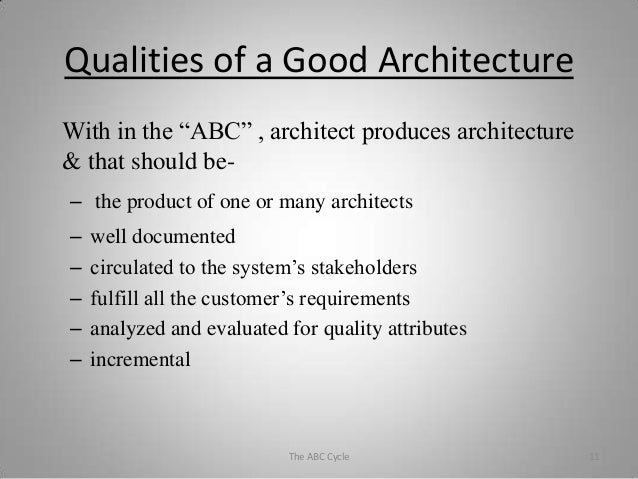 Qualities of a Good Architecture

With in the “ABC” , architect produces architecture & that should be-

– the product of one or many architects
– well documented
– circulated to the system’s stakeholders
– fulfill all the customer’s requirements
– analyzed and evaluated for quality attributes
– incremental

The ABC Cycle

11